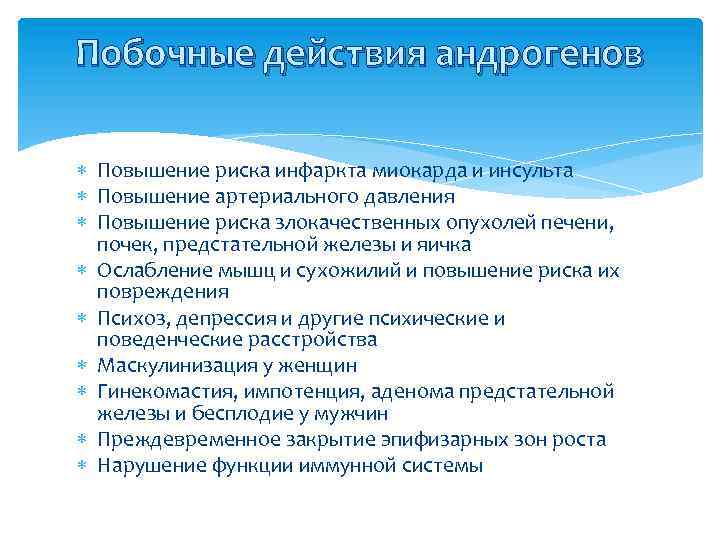 Побочные действия андрогенов

* Повышение риска инфаркта миокарда и инсульта
* Повышение артериального давления
* Повышение риска злокачественных опухолей печени, почек, предстательной железы и яичка
* Ослабление мышц и сухожилий и повышение риска их повреждения
* Психоз, депрессия и другие психические и поведенческие расстройства
* Маскулинизация у женщин
* Гинекомастия, импотенция, аденома предстательной железы и бесплодие у мужчин
* Преждевременное закрытие эпифизарных зон роста
* Нарушение функции иммунной системы